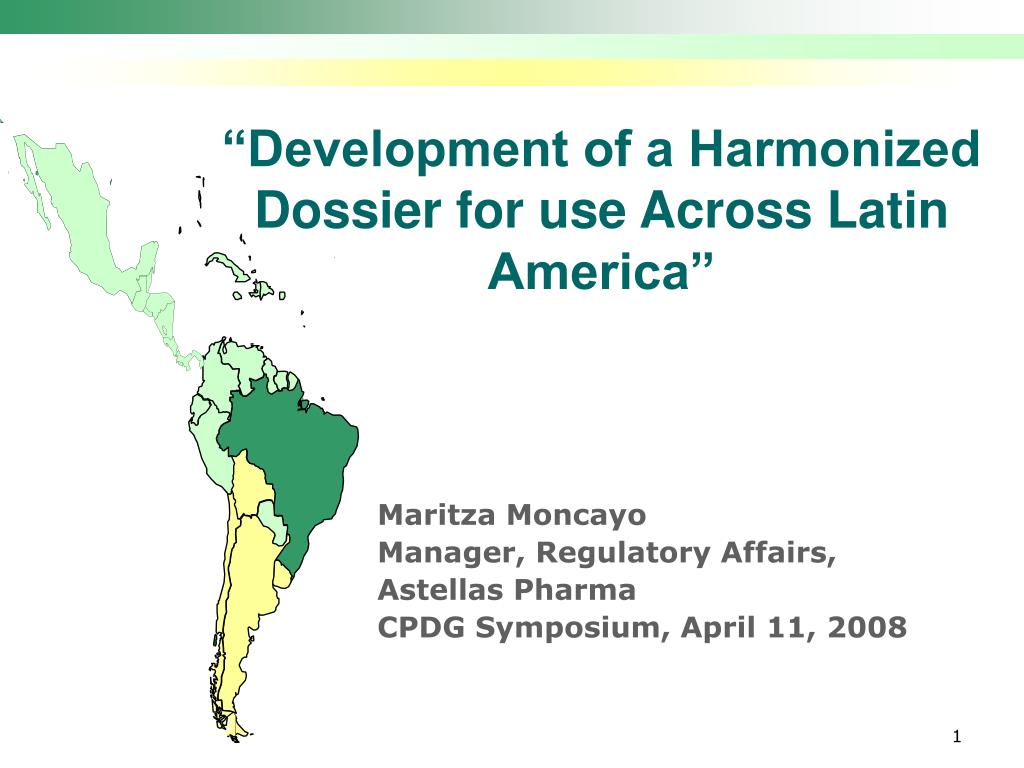 “Development of a Harmonized Dossier for use Across Latin America”

Maritza Moncayo
Manager, Regulatory Affairs,
Astellas Pharma
CPDG Symposium, April 11, 2008

1